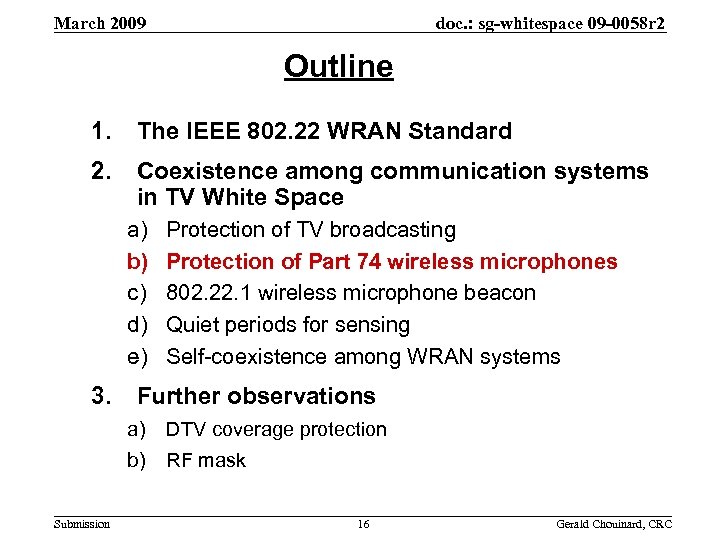 March 2009 doc.: sg-whitespace 09-0058r2

Outline

1. The IEEE 802.22 WRAN Standard
2. Coexistence among communication systems in TV White Space
a) Protection of TV broadcasting
b) Protection of Part 74 wireless microphones
c) 802.22.1 wireless microphone beacon
d) Quiet periods for sensing
e) Self-coexistence among WRAN systems
3. Further observations
a) DTV coverage protection
b) RF mask

Submission 16 Gerald Chouinard, CRC